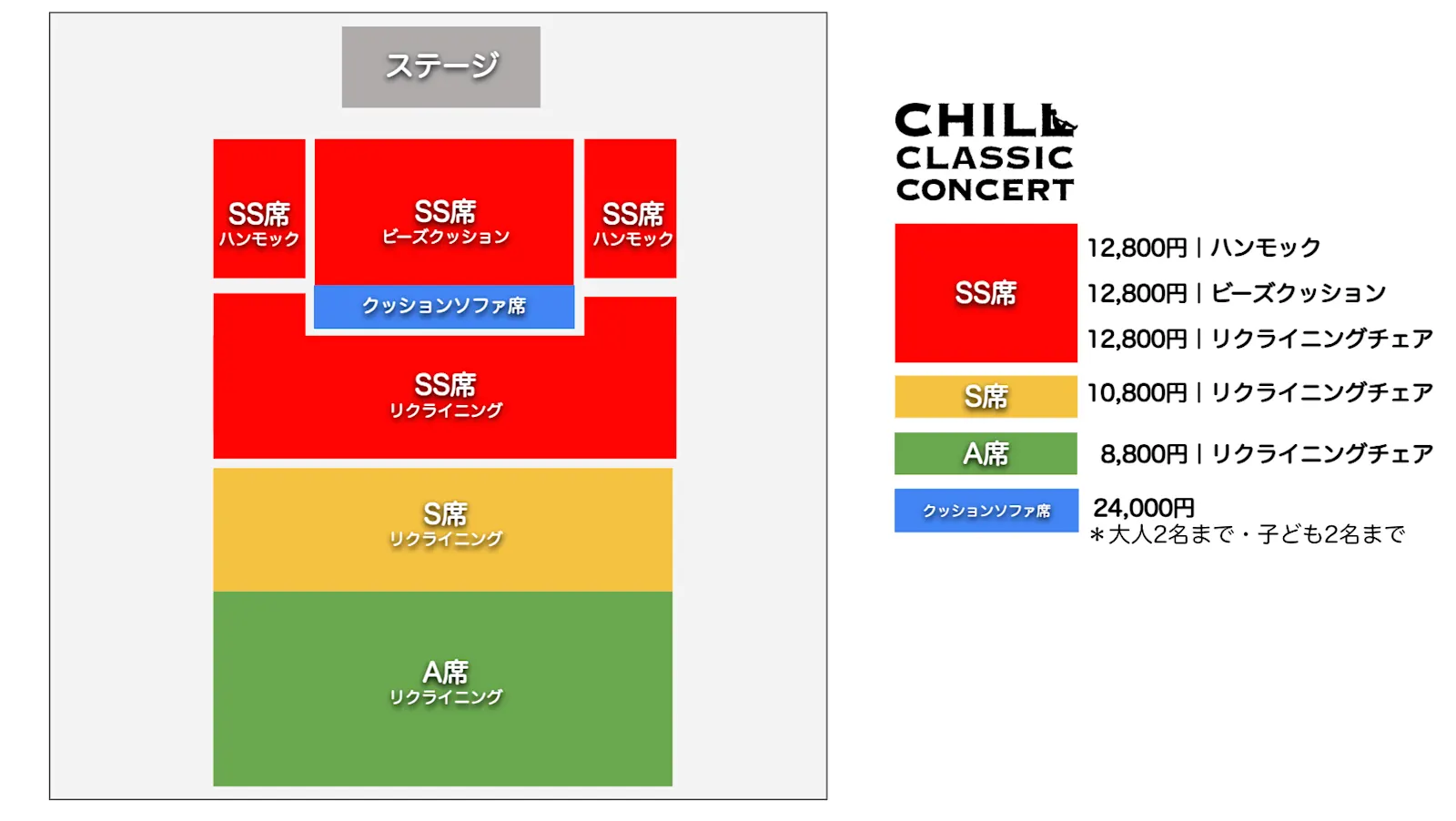 ステージ

SS席
ハンモック

SS席
ビーズクッション

SS席
ハンモック

クッションソファ席

SS席
リクライニング

S席
リクライニング

A席
リクライニング

CHILL CLASSIC CONCERT

SS席

12,800円 | ハンモック

12,800円 | ビーズクッション

12,800円 | リクライニングチェア

S席

10,800円 | リクライニングチェア

A席

8,800円 | リクライニングチェア

クッションソファ席

24,000円
＊大人2名まで・子ども2名まで